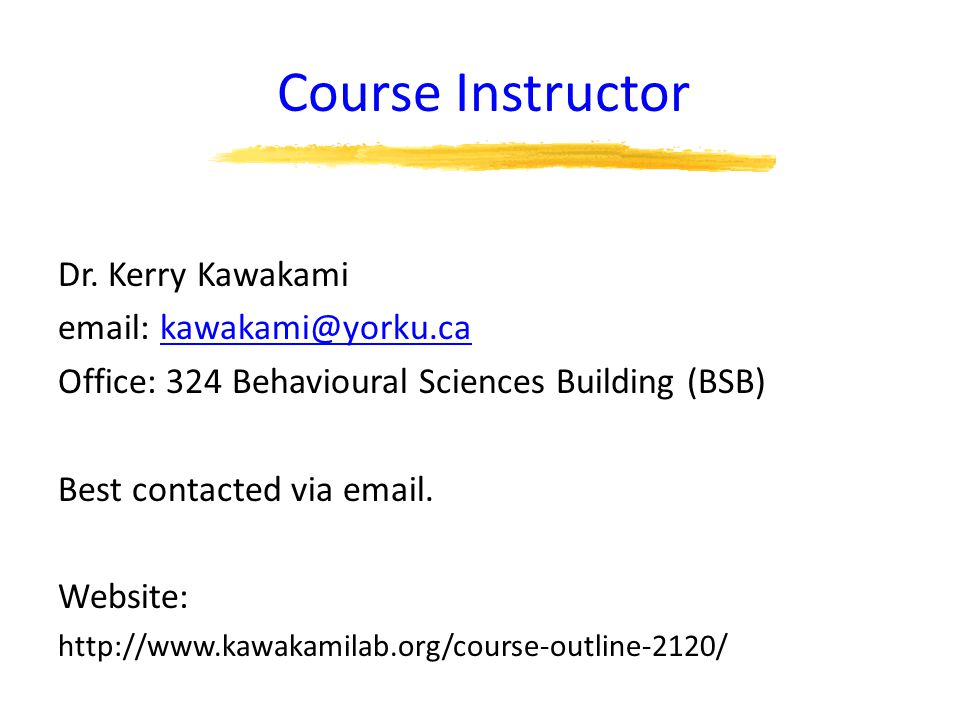 Course Instructor

Dr. Kerry Kawakami
email: kawakami@yorku.ca
Office: 324 Behavioural Sciences Building (BSB)

Best contacted via email.

Website:
http://www.kawakamilab.org/course-outline-2120/